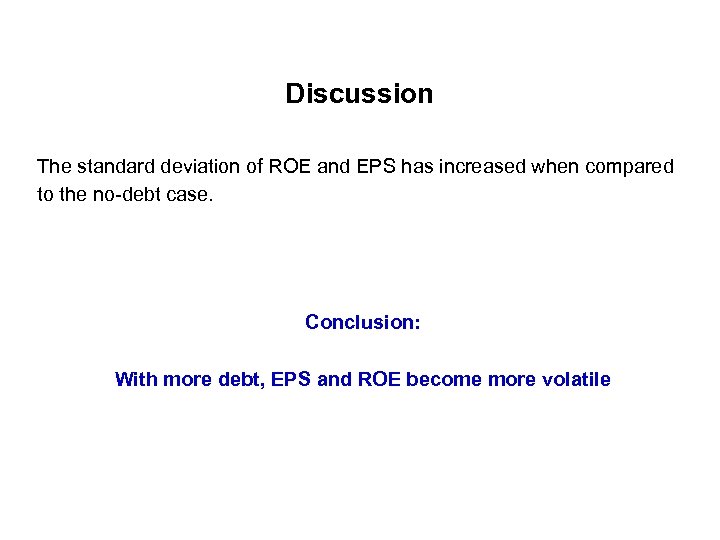 Discussion

The standard deviation of ROE and EPS has increased when compared to the no-debt case.

Conclusion:

With more debt, EPS and ROE become more volatile